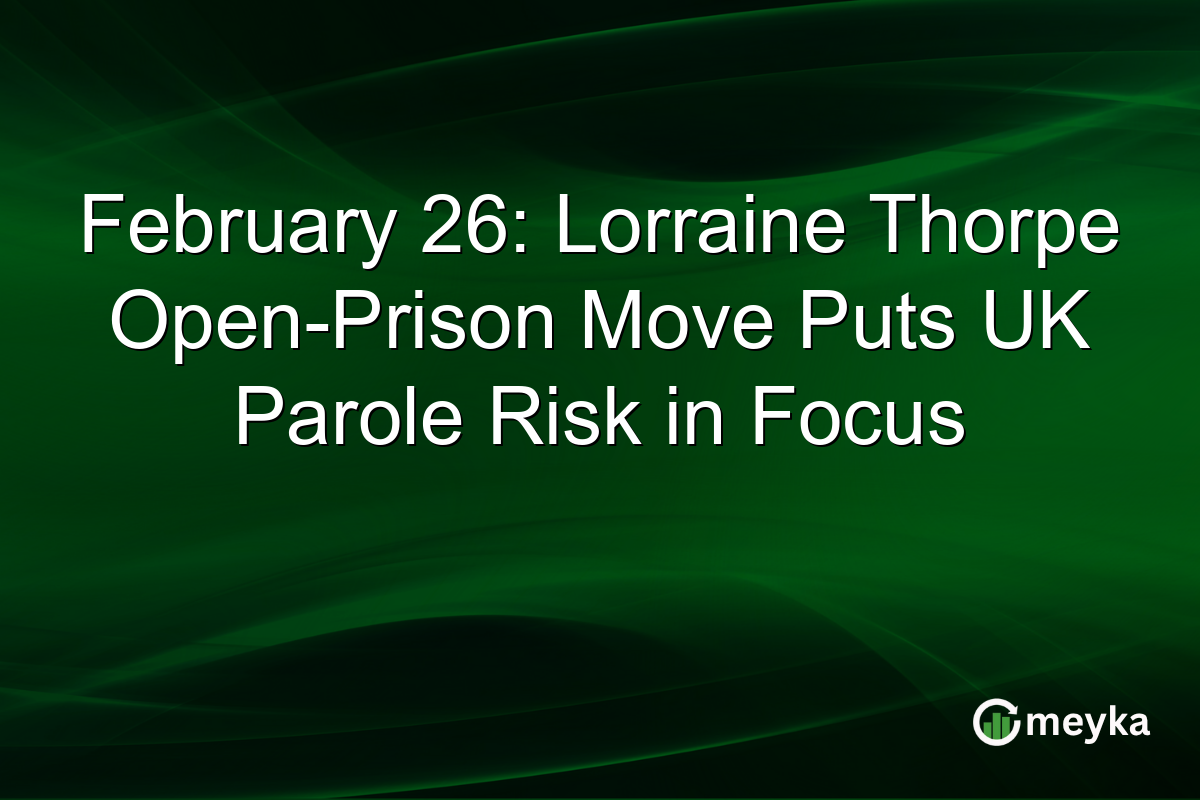 February 26: Lorraine Thorpe Open-Prison Move Puts UK Parole Risk in Focus

meyka